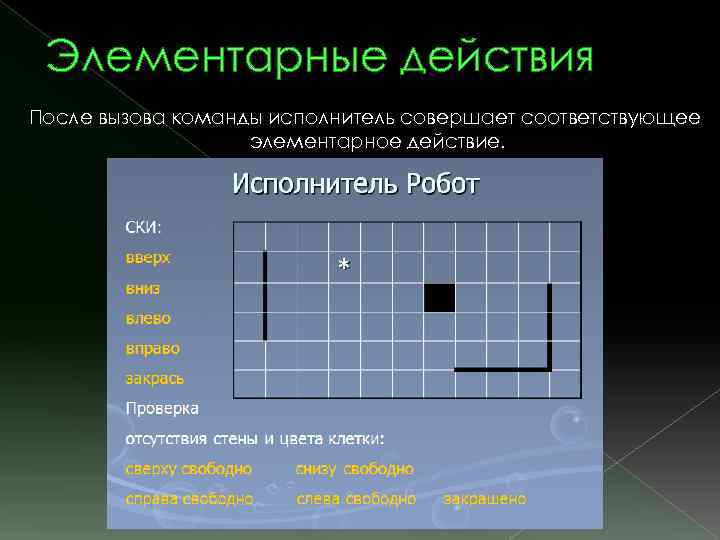 Элементарные действия

После вызова команды исполнитель совершает соответствующее элементарное действие.

Исполнитель Робот

СКИ:
вверх
вниз
влево
вправо
закрась

*

Проверка
отсутствия стены и цвета клетки:
сверху свободно снизу свободно
справа свободно слева свободно закрашено